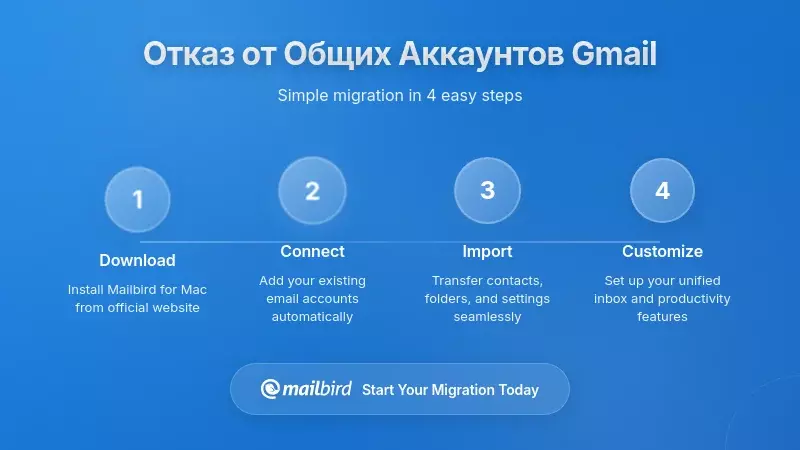 Отказ от Общих Аккаунтов Gmail

Simple migration in 4 easy steps

1

Download

Install Mailbird for Mac from official website

2

Connect

Add your existing email accounts automatically

3

Import

Transfer contacts, folders, and settings seamlessly

4

Customize

Set up your unified inbox and productivity features

mailbird Start Your Migration Today